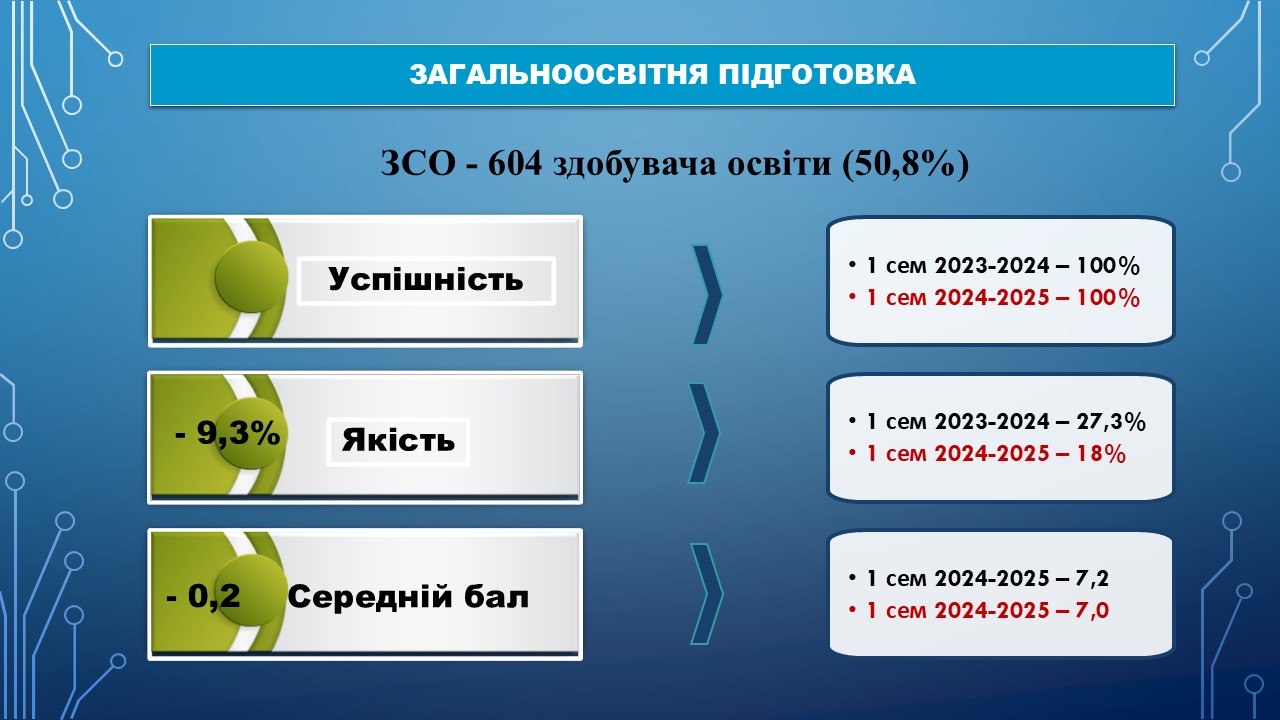 ЗАГАЛЬНООСВІТНЯ ПІДГОТОВКА

ЗСО - 604 здобувача освіти (50,8%)

Успішність

• 1 сем 2023-2024 – 100%
• 1 сем 2024-2025 – 100%

- 9,3%

Якість

• 1 сем 2023-2024 – 27,3%
• 1 сем 2024-2025 – 18%

- 0,2

Середній бал

• 1 сем 2024-2025 – 7,2
• 1 сем 2024-2025 – 7,0